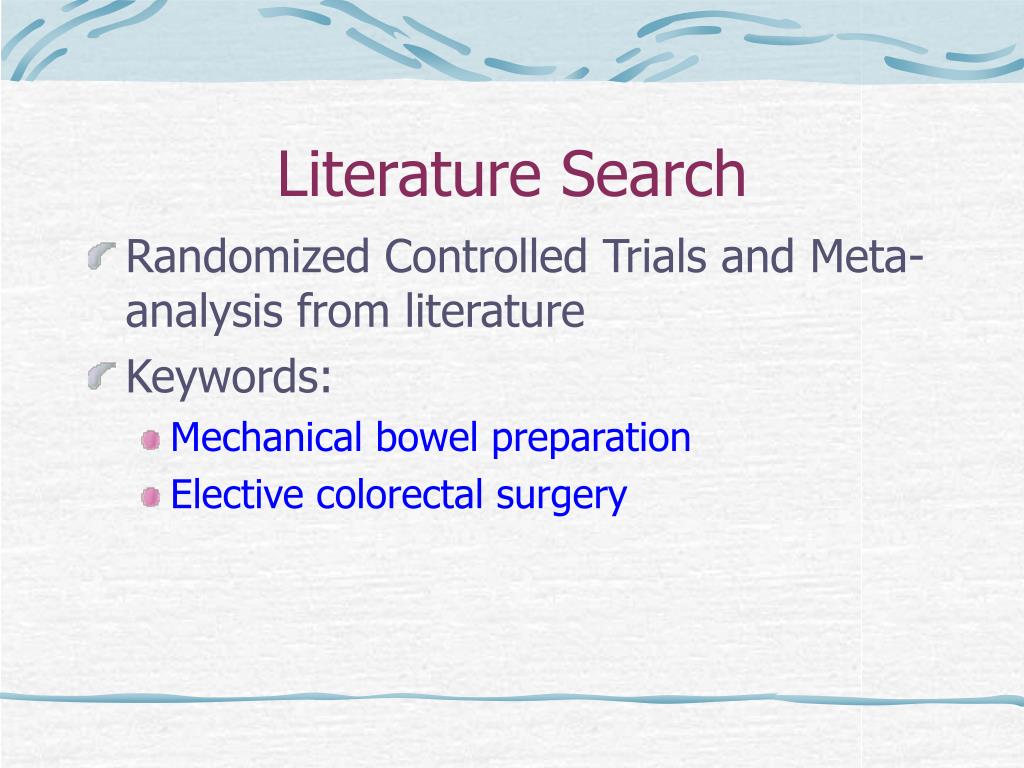 Literature Search

Randomized Controlled Trials and Meta-analysis from literature

Keywords:

Mechanical bowel preparation

Elective colorectal surgery